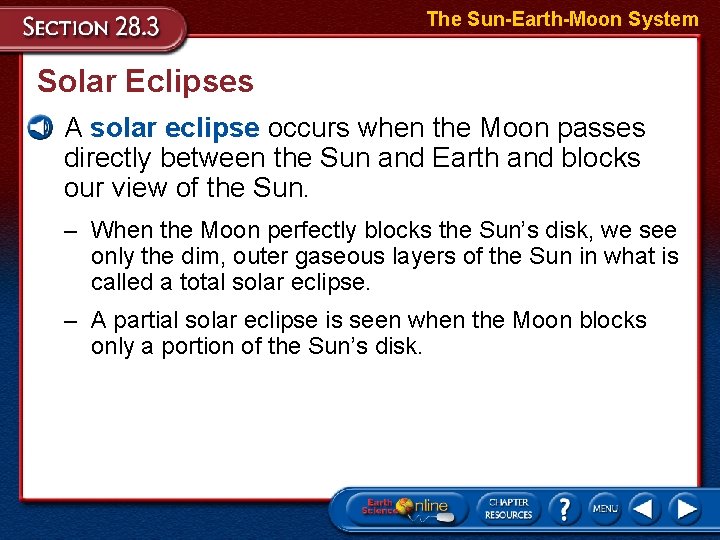 SECTION 28.3

The Sun-Earth-Moon System

Solar Eclipses

A solar eclipse occurs when the Moon passes directly between the Sun and Earth and blocks our view of the Sun.

– When the Moon perfectly blocks the Sun's disk, we see only the dim, outer gaseous layers of the Sun in what is called a total solar eclipse.

– A partial solar eclipse is seen when the Moon blocks only a portion of the Sun's disk.

Earth Science Online

CHAPTER RESOURCES

?

MENU